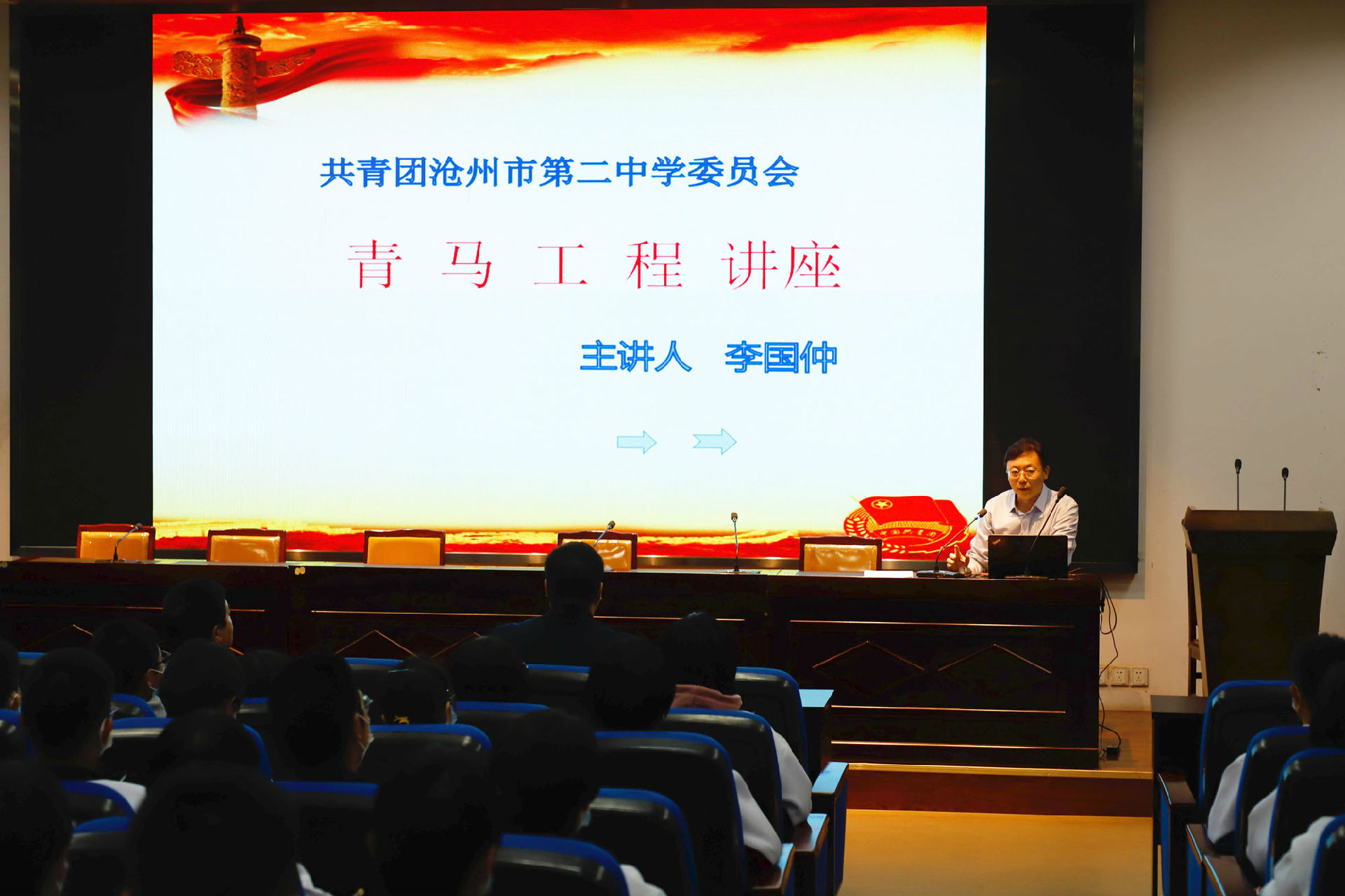 共青团沧州市第二中学委员会

青 马 工 程 讲座

主讲人 李国仲